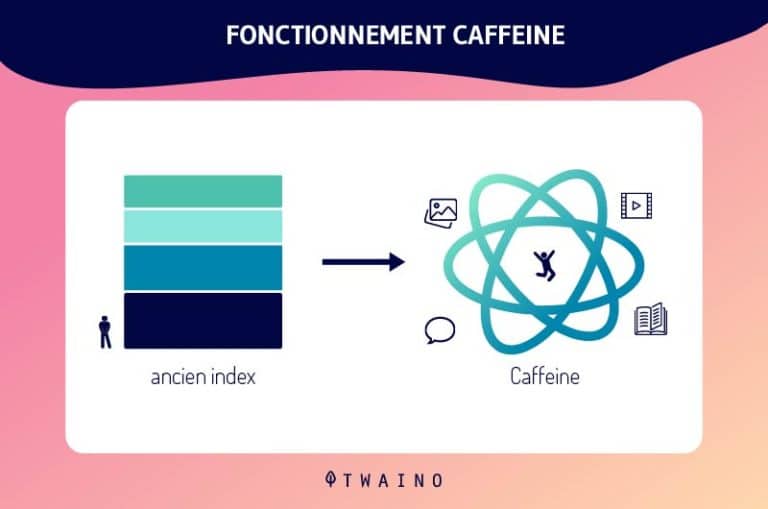 FONCTIONNEMENT CAFFEINE

ancien index

Caffeine

TWAINO